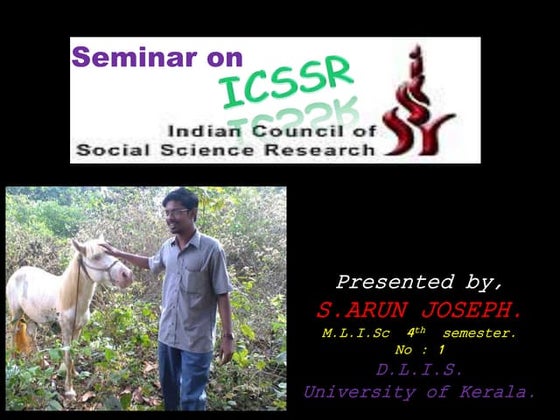 Seminar on
ICSSR
Indian Council of
Social Science Research

Presented by,
S.ARUN JOSEPH.
M.L.I.Sc $4^{th}$ semester.
No : 1
D.L.I.S.
University of Kerala.